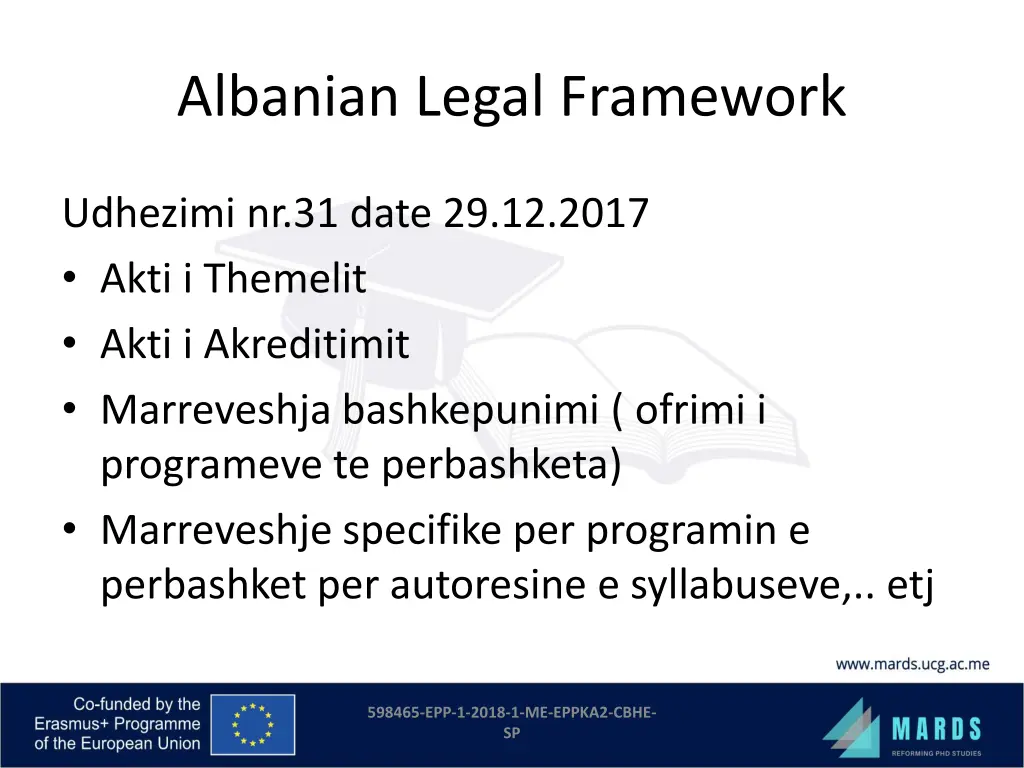 Albanian Legal Framework

Udhezimi nr.31 date 29.12.2017
• Akti i Themelit
• Akti i Akreditimit
• Marreveshja bashkepunimi ( ofrimi i programeve te perbashketa)
• Marreveshje specifike per programin e perbashket per autoresine e syllabuseve,.. etj

www.mards.ucg.ac.me

Co-funded by the Erasmus+ Programme of the European Union

598465-EPP-1-2018-1-ME-EPPKA2-CBHE-SP

MARDS
REFORMING PHD STUDIES